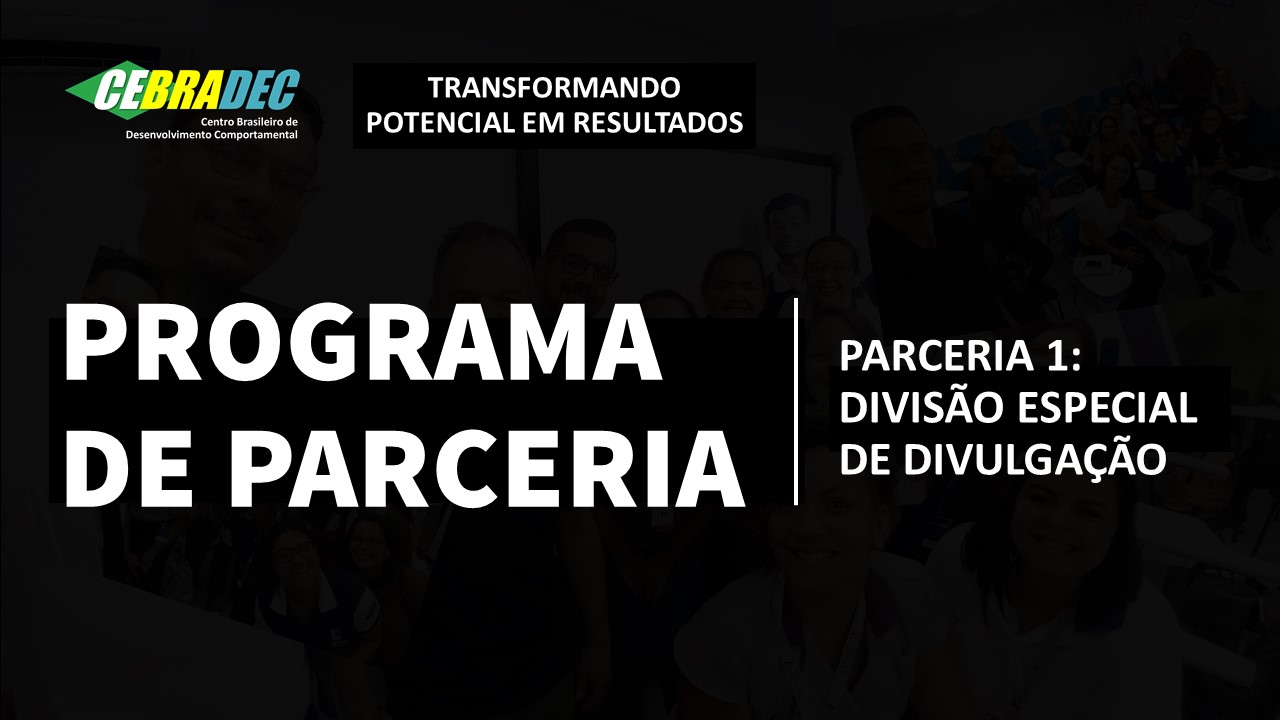 CEBRADEC
Centro Brasileiro de Desenvolvimento Comportamental

TRANSFORMANDO POTENCIAL EM RESULTADOS

PROGRAMA DE PARCERIA

PARCERIA 1: DIVISÃO ESPECIAL DE DIVULGAÇÃO